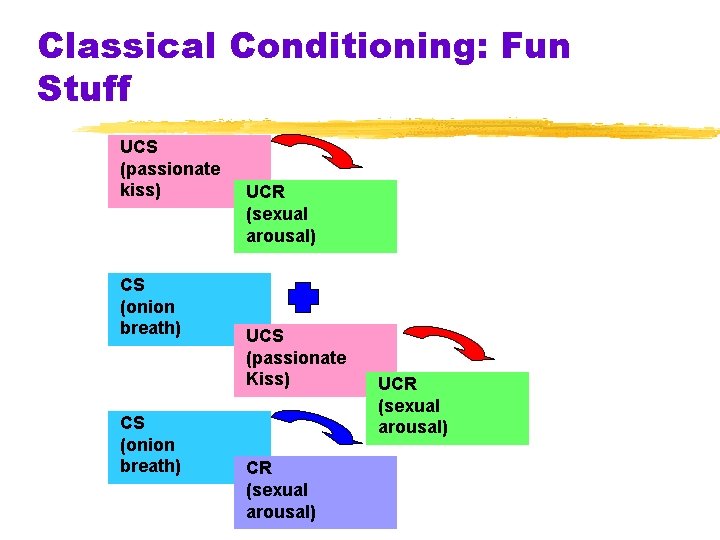 Classical Conditioning: Fun Stuff

UCS (passionate kiss)

UCR (sexual arousal)

CS (onion breath)

UCS (passionate Kiss)

UCR (sexual arousal)

CS (onion breath)

CR (sexual arousal)